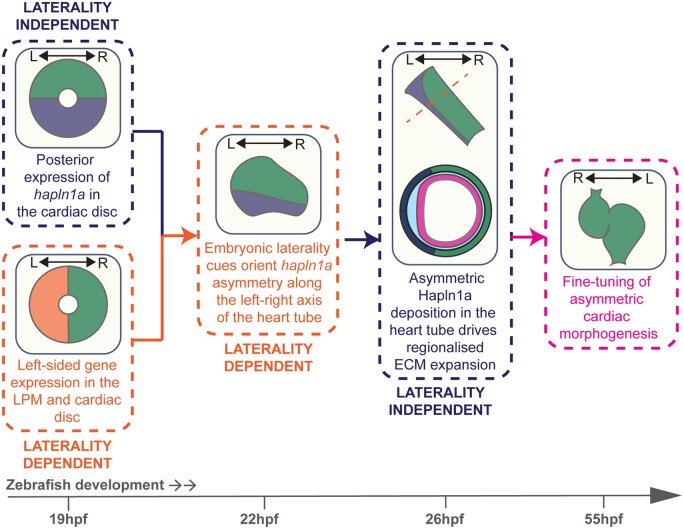 LATERALITY INDEPENDENT

L R

Posterior expression of hapln1a in the cardiac disc

L R

Left-sided gene expression in the LPM and cardiac disc

LATERALITY DEPENDENT

L R

Embryonic laterality cues orient hapln1a asymmetry along the left-right axis of the heart tube

LATERALITY DEPENDENT

L R

Asymmetric Hapln1a deposition in the heart tube drives regionalised ECM expansion

LATERALITY INDEPENDENT

R L

Fine-tuning of asymmetric cardiac morphogenesis

Zebrafish development →→

19hpf

22hpf

26hpf

55hpf